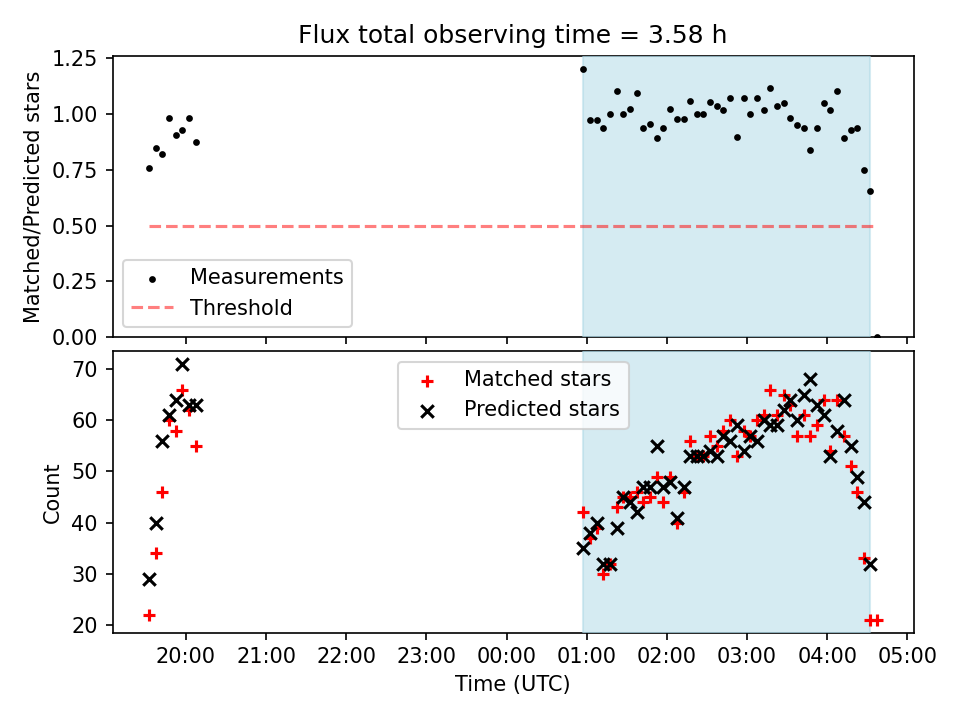 Flux total observing time = 3.58 h

Matched/Predicted stars

1.25
1.00
0.75
0.50
0.25
0.00

Measurements
Threshold

Count

70
60
50
40
30
20

Matched stars
Predicted stars

20:00
21:00
22:00
23:00
00:00
01:00
02:00
03:00
04:00
05:00

Time (UTC)